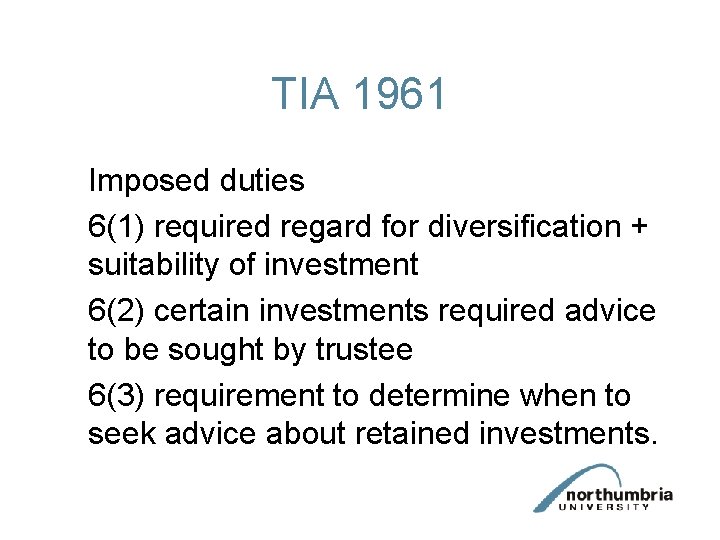 TIA 1961

Imposed duties

6(1) required regard for diversification + suitability of investment

6(2) certain investments required advice to be sought by trustee

6(3) requirement to determine when to seek advice about retained investments.

northumbria
UNIVERSITY